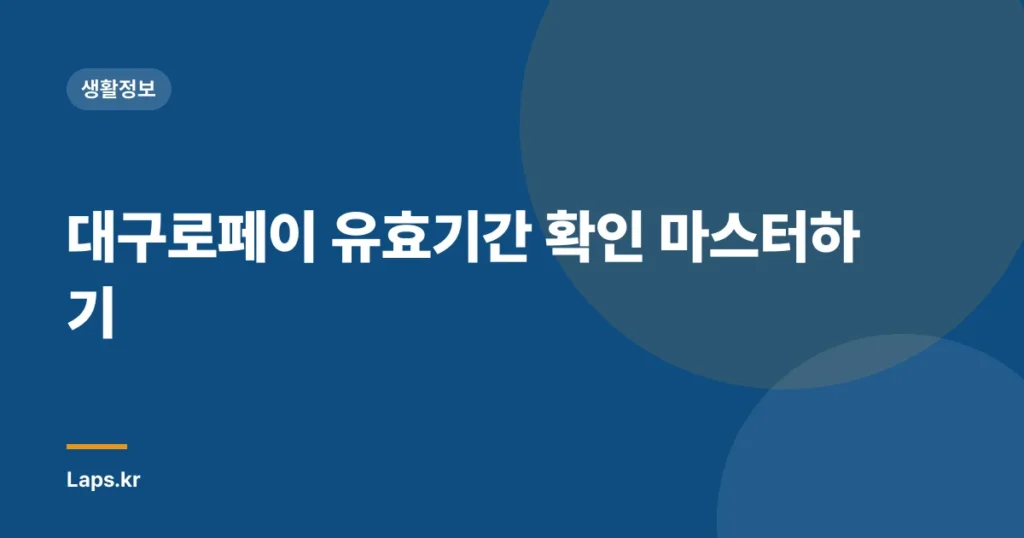 생활정보

대구로페이 유효기간 확인 마스터하기

Laps.kr